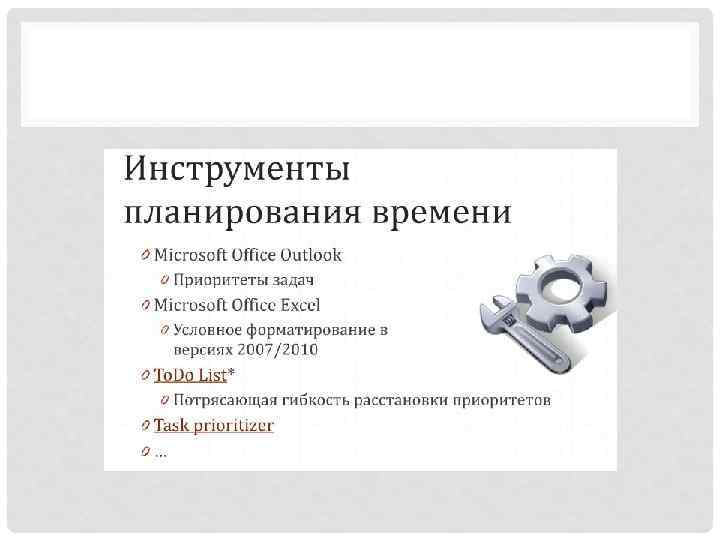 Инструменты планирования времени

Microsoft Office Outlook
Приоритеты задач
Microsoft Office Excel
Условное форматирование в версиях 2007/2010
ToDo List*
Потрясающая гибкость расстановки приоритетов
Task prioritizer
...